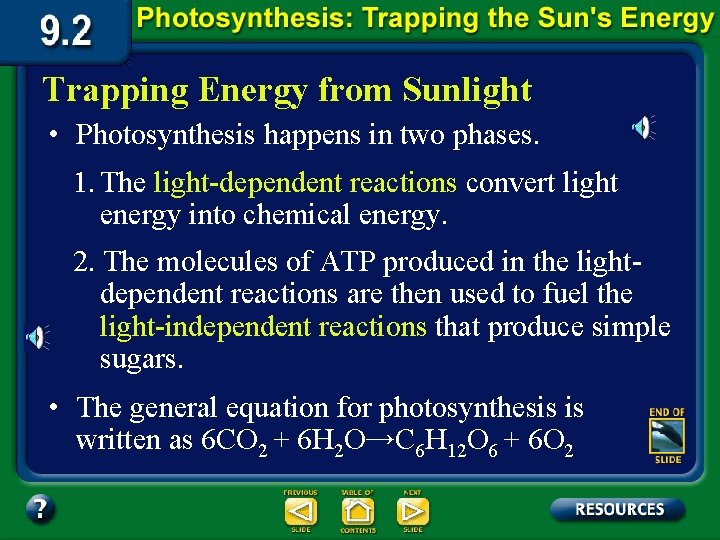 9.2 Photosynthesis: Trapping the Sun's Energy

Trapping Energy from Sunlight

• Photosynthesis happens in two phases.

1. The light-dependent reactions convert light energy into chemical energy.

2. The molecules of ATP produced in the light-dependent reactions are then used to fuel the light-independent reactions that produce simple sugars.

• The general equation for photosynthesis is written as $6CO_2 + 6H_2O \rightarrow C_6H_{12}O_6 + 6O_2$

END OF SLIDE

?

PREVIOUS SLIDE

TABLE OF CONTENTS

NEXT SLIDE

RESOURCES